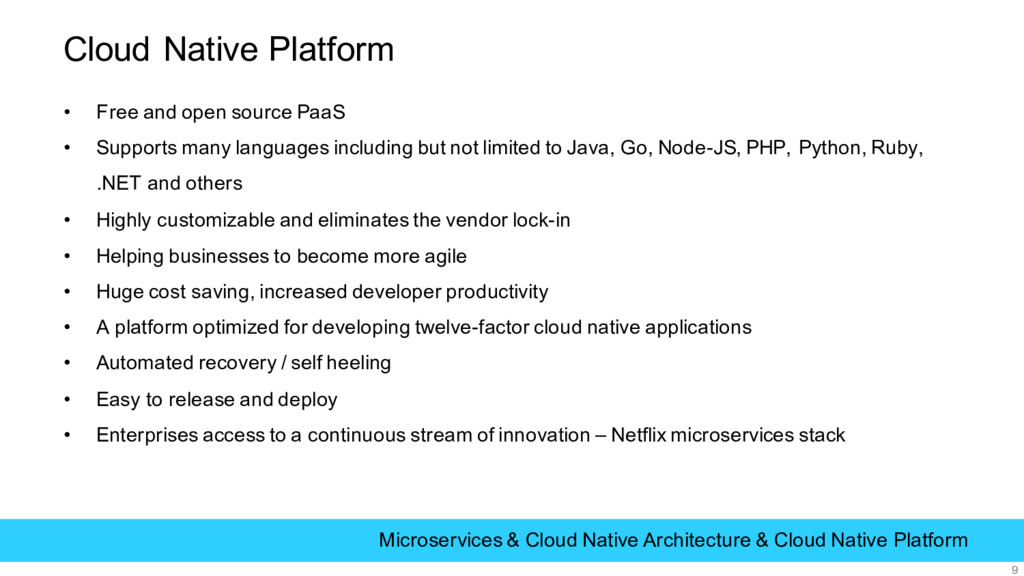 Cloud Native Platform

• Free and open source PaaS
• Supports many languages including but not limited to Java, Go, Node-JS, PHP, Python, Ruby, .NET and others
• Highly customizable and eliminates the vendor lock-in
• Helping businesses to become more agile
• Huge cost saving, increased developer productivity
• A platform optimized for developing twelve-factor cloud native applications
• Automated recovery / self heeling
• Easy to release and deploy
• Enterprises access to a continuous stream of innovation – Netflix microservices stack

Microservices & Cloud Native Architecture & Cloud Native Platform

9